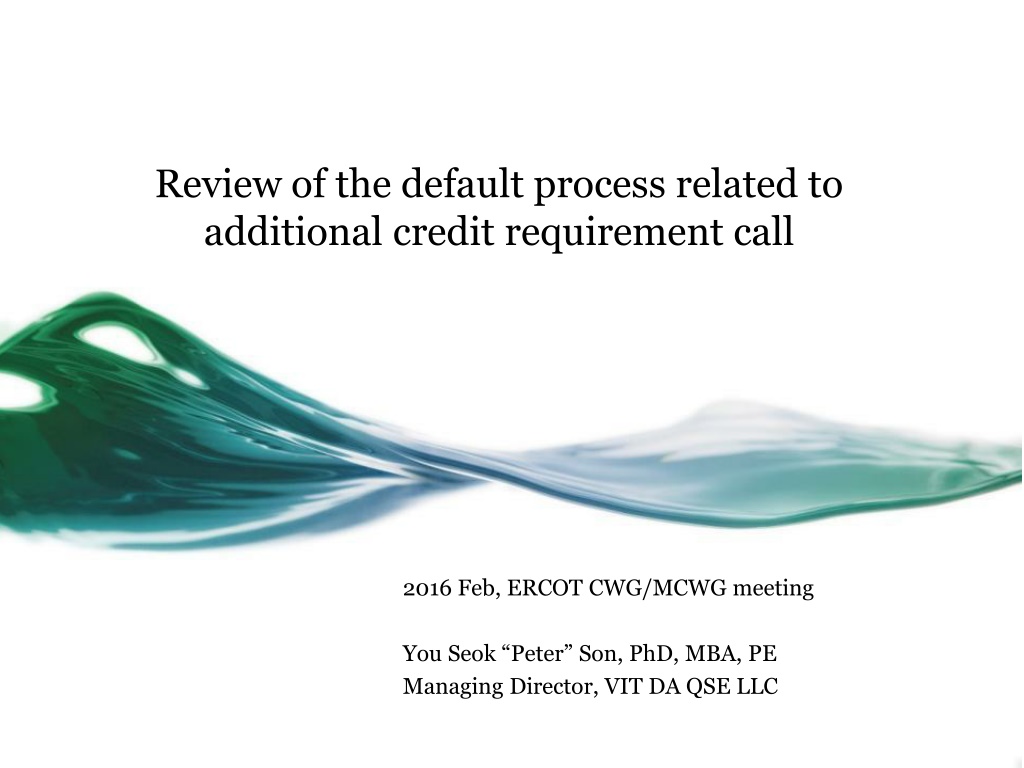 Review of the default process related to additional credit requirement call

2016 Feb, ERCOT CWG/MCWG meeting

You Seok “Peter” Son, PhD, MBA, PE
Managing Director, VIT DA QSE LLC